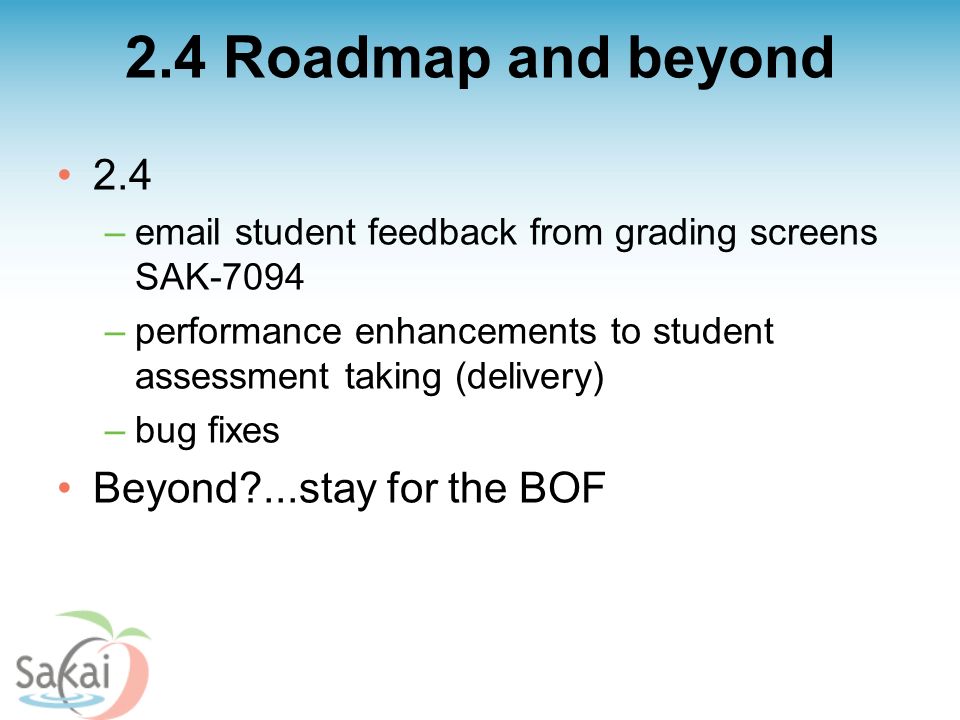 2.4 Roadmap and beyond

• 2.4
– email student feedback from grading screens SAK-7094
– performance enhancements to student assessment taking (delivery)
– bug fixes
• Beyond?...stay for the BOF

Sakai